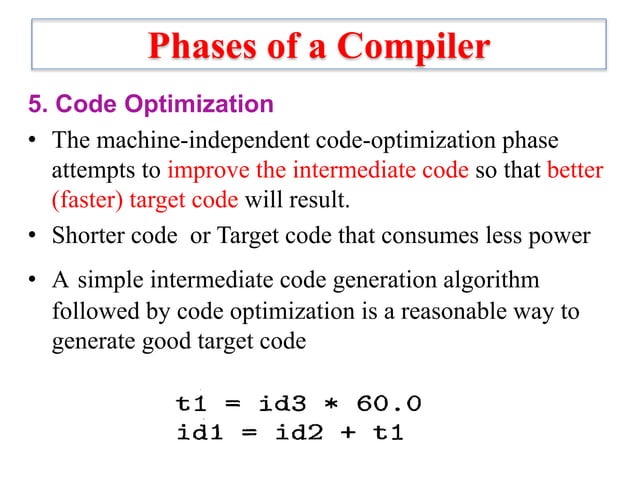 Phases of a Compiler

5. Code Optimization

• The machine-independent code-optimization phase attempts to improve the intermediate code so that better (faster) target code will result.

• Shorter code or Target code that consumes less power

• A simple intermediate code generation algorithm followed by code optimization is a reasonable way to generate good target code

t1 = id3 * 60.0
id1 = id2 + t1